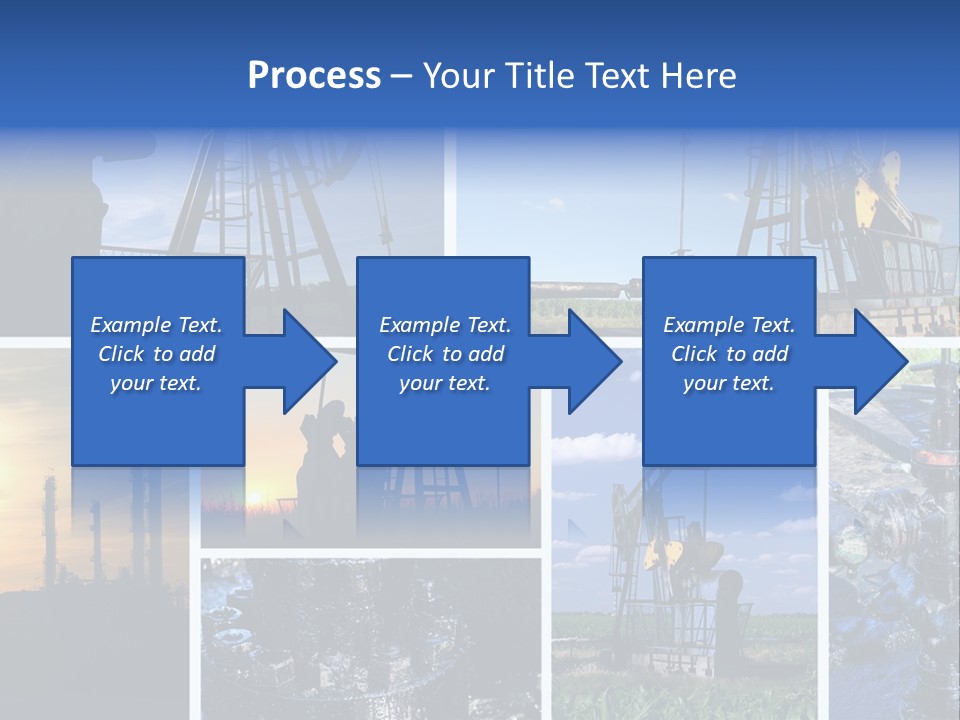 Process – Your Title Text Here

Example Text. Click to add your text.

Example Text. Click to add your text.

Example Text. Click to add your text.